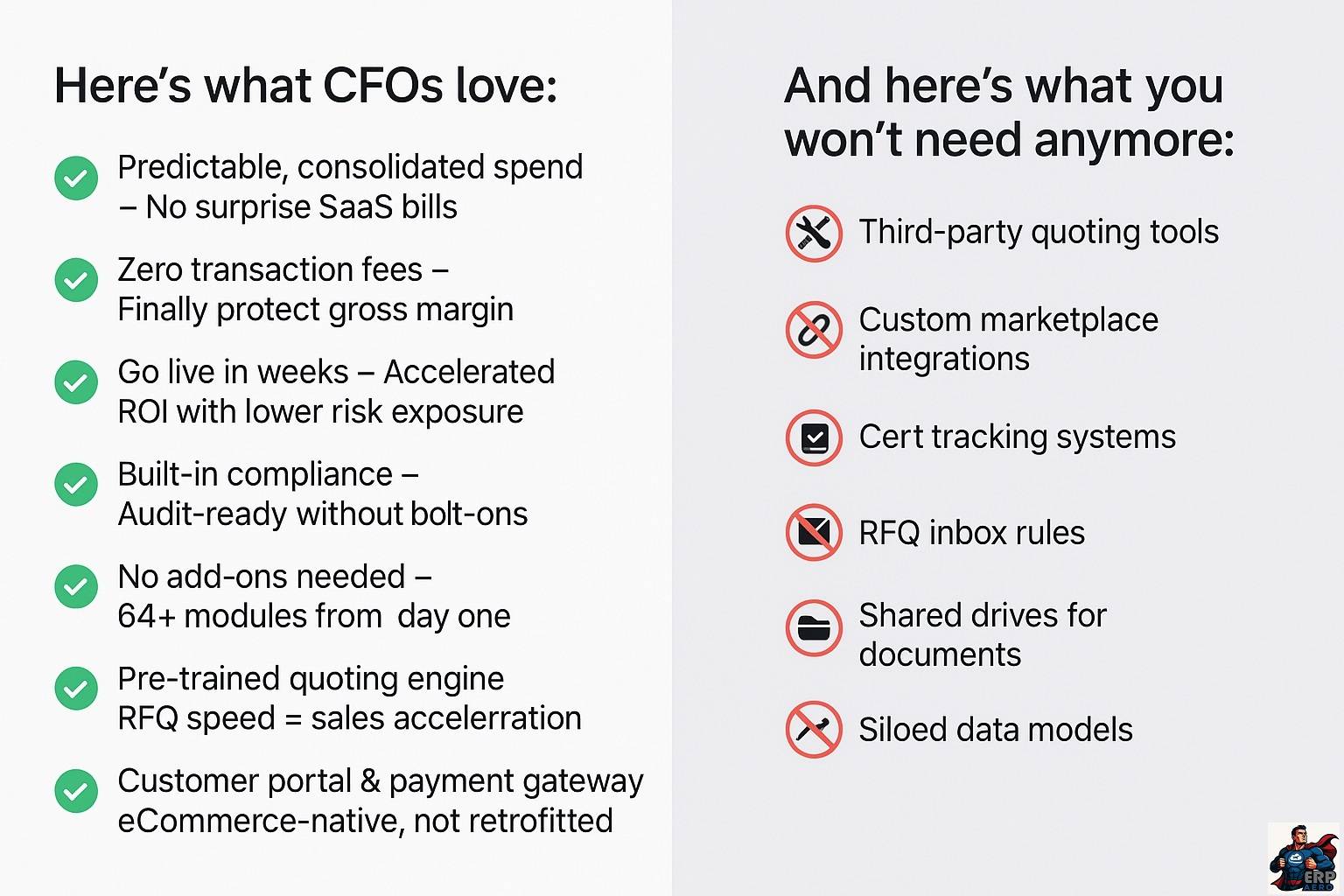 Here's what CFOs love:

Predictable, consolidated spend – No surprise SaaS bills

Zero transaction fees – Finally protect gross margin

Go live in weeks – Accelerated ROI with lower risk exposure

Built-in compliance – Audit-ready without bolt-ons

No add-ons needed – 64+ modules from day one

Pre-trained quoting engine RFQ speed = sales accelerration

Customer portal & payment gateway eCommerce-native, not retrofitted

And here's what you won't need anymore:

Third-party quoting tools

Custom marketplace integrations

Cert tracking systems

RFQ inbox rules

Shared drives for documents

Siloed data models

ERP AERO